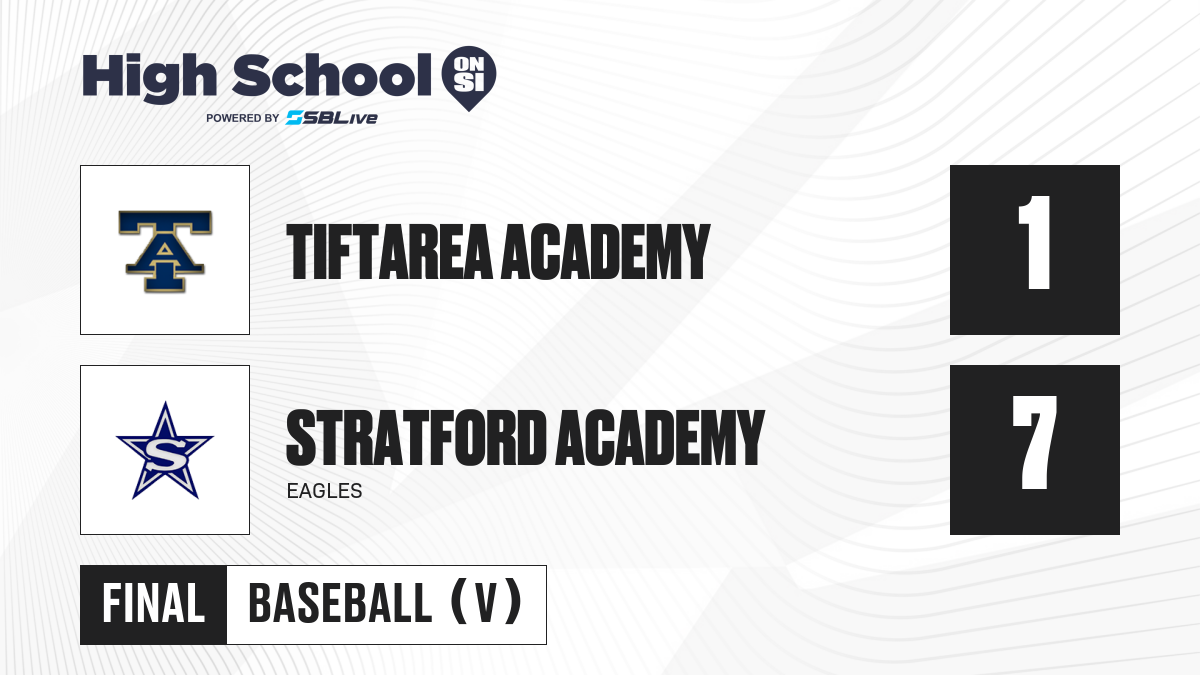 High School ON SI
POWERED BY SBLive

TA

TIFTAREA ACADEMY

1

S

STRATFORD ACADEMY
EAGLES

7

FINAL BASEBALL (V)